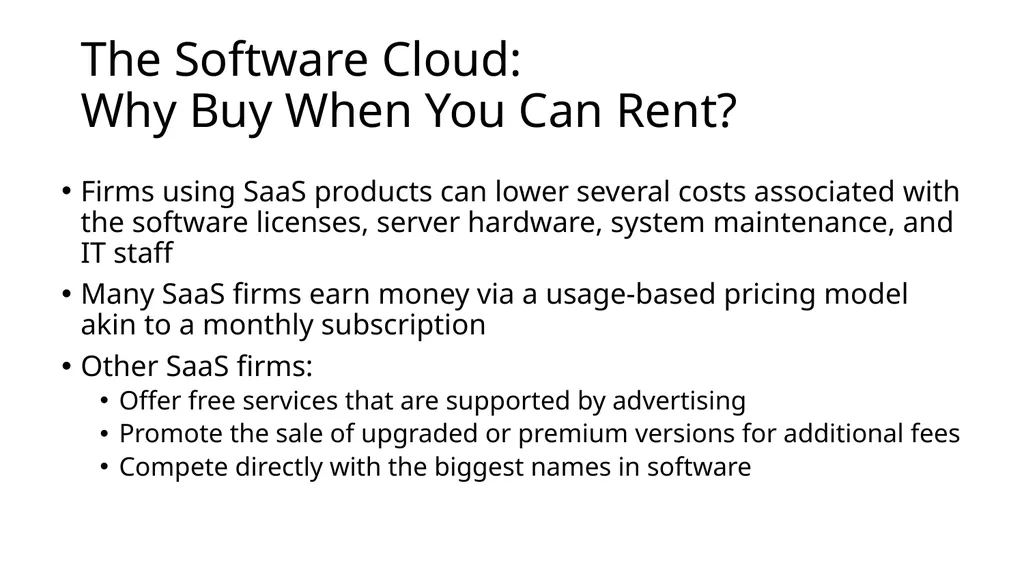 The Software Cloud:
Why Buy When You Can Rent?

• Firms using SaaS products can lower several costs associated with the software licenses, server hardware, system maintenance, and IT staff
• Many SaaS firms earn money via a usage-based pricing model akin to a monthly subscription
• Other SaaS firms:
  • Offer free services that are supported by advertising
  • Promote the sale of upgraded or premium versions for additional fees
  • Compete directly with the biggest names in software